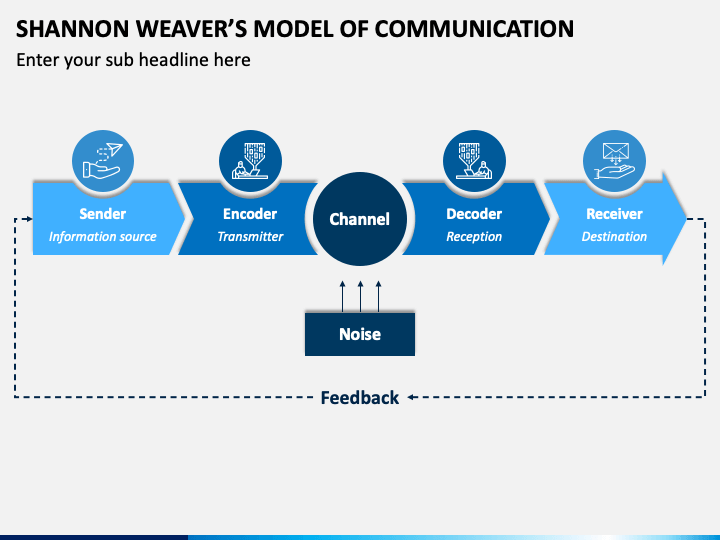 SHANNON WEAVER'S MODEL OF COMMUNICATION
Enter your sub headline here

Sender
Information source

Encoder
Transmitter

Channel

Decoder
Reception

Receiver
Destination

Noise

Feedback